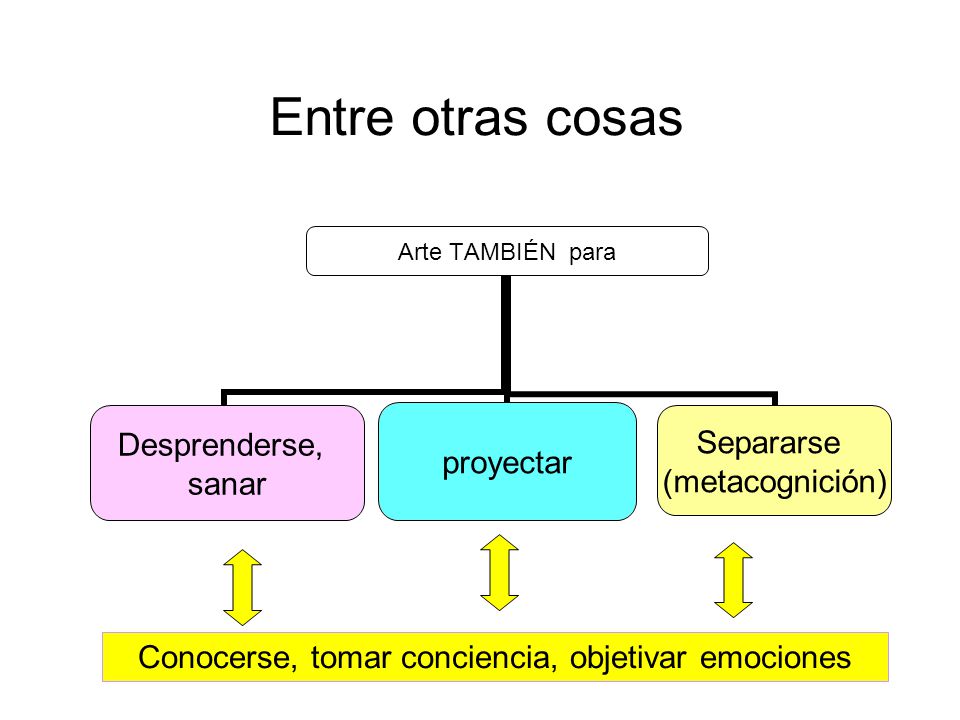 Entre otras cosas

Arte TAMBIÉN para

Desprenderse, sanar

proyectar

Separarse (metacognición)

Conocerse, tomar conciencia, objetivar emociones